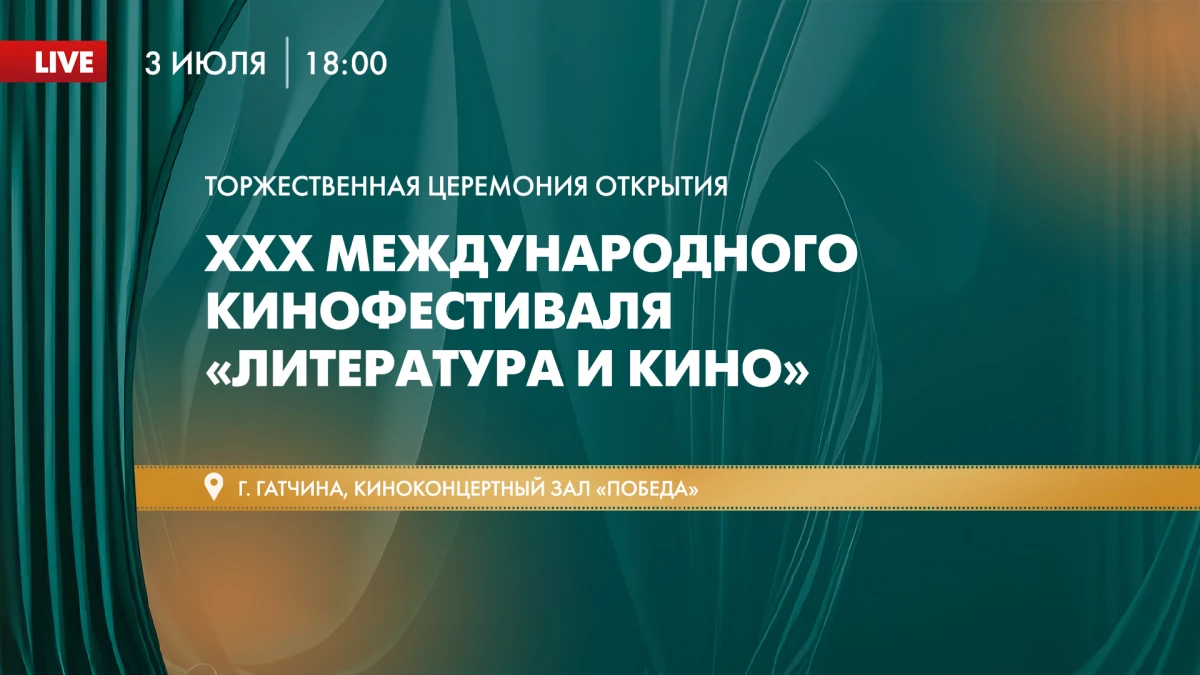 LIVE 3 ИЮЛЯ | 18:00

ТОРЖЕСТВЕННАЯ ЦЕРЕМОНИЯ ОТКРЫТИЯ

XXX МЕЖДУНАРОДНОГО КИНОФЕСТИВАЛЯ «ЛИТЕРАТУРА И КИНО»

Г. ГАТЧИНА, КИНОКОНЦЕРТНЫЙ ЗАЛ «ПОБЕДА»